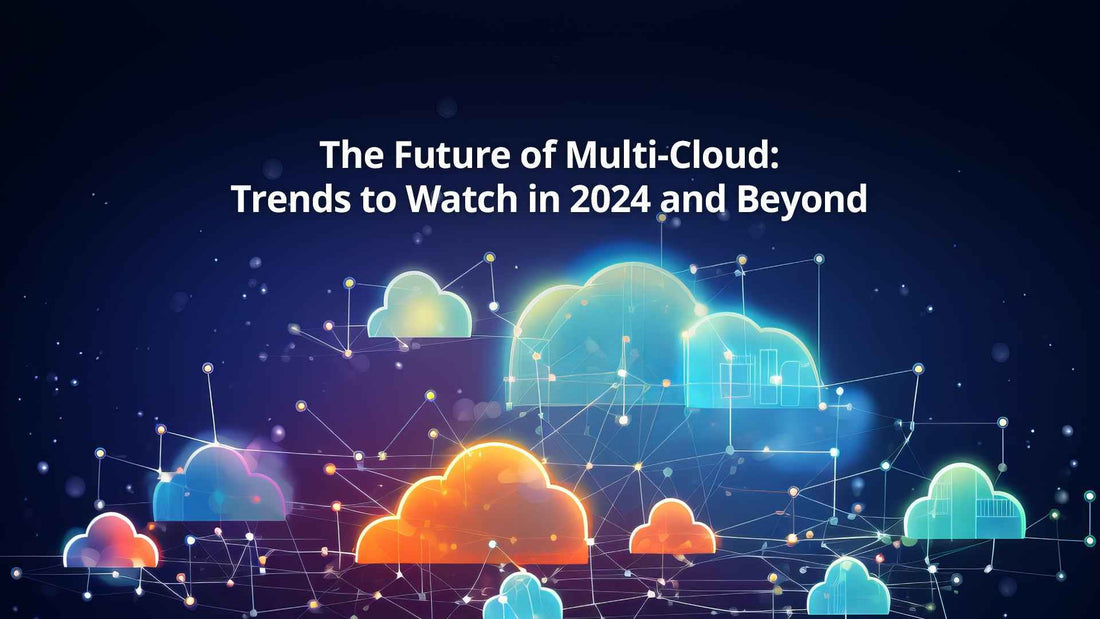 The Future of Multi-Cloud:
Trends to Watch in 2024 and Beyond